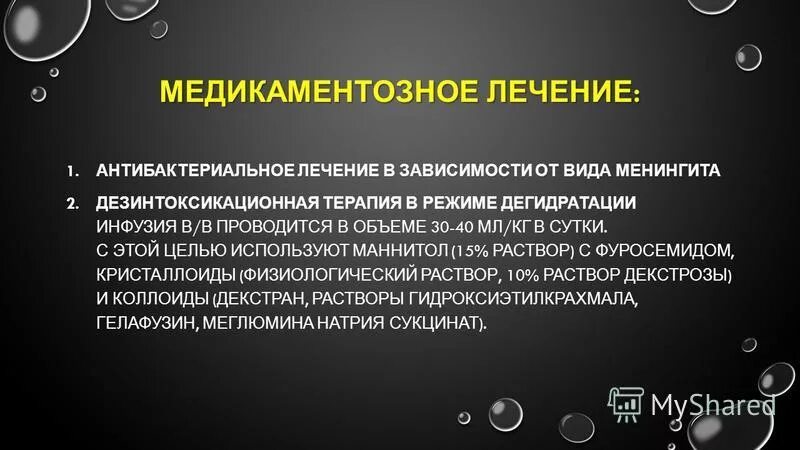 МЕДИКАМЕНТОЗНОЕ ЛЕЧЕНИЕ:

1. АНТИБАКТЕРИАЛЬНОЕ ЛЕЧЕНИЕ В ЗАВИСИМОСТИ ОТ ВИДА МЕНИНГИТА

2. ДЕЗИНТОКСИКАЦИОННАЯ ТЕРАПИЯ В РЕЖИМЕ ДЕГИДРАТАЦИИ
ИНФУЗИЯ В/В ПРОВОДИТСЯ В ОБЪЕМЕ 30-40 МЛ/КГ В СУТКИ.
С ЭТОЙ ЦЕЛЬЮ ИСПОЛЬЗУЮТ МАННИТОЛ (15% РАСТВОР) С ФУРОСЕМИДОМ, КРИСТАЛЛОИДЫ (ФИЗИОЛОГИЧЕСКИЙ РАСТВОР, 10% РАСТВОР ДЕКСТРОЗЫ) И КОЛЛОИДЫ (ДЕКСТРАН, РАСТВОРЫ ГИДРОКСИЭТИЛКРАХМАЛА, ГЕЛАФУЗИН, МЕГЛЮМИНА НАТРИЯ СУКЦИНАТ).

MyShared